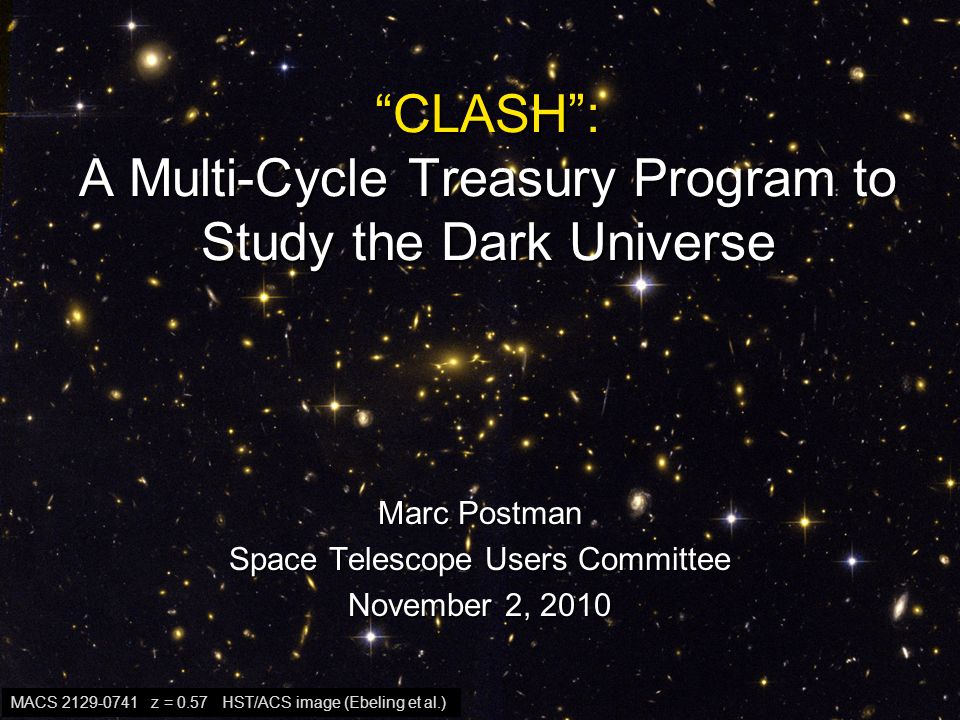 “CLASH”:
A Multi-Cycle Treasury Program to Study the Dark Universe

Marc Postman
Space Telescope Users Committee
November 2, 2010

MACS 2129-0741 z = 0.57 HST/ACS image (Ebeling et al.)